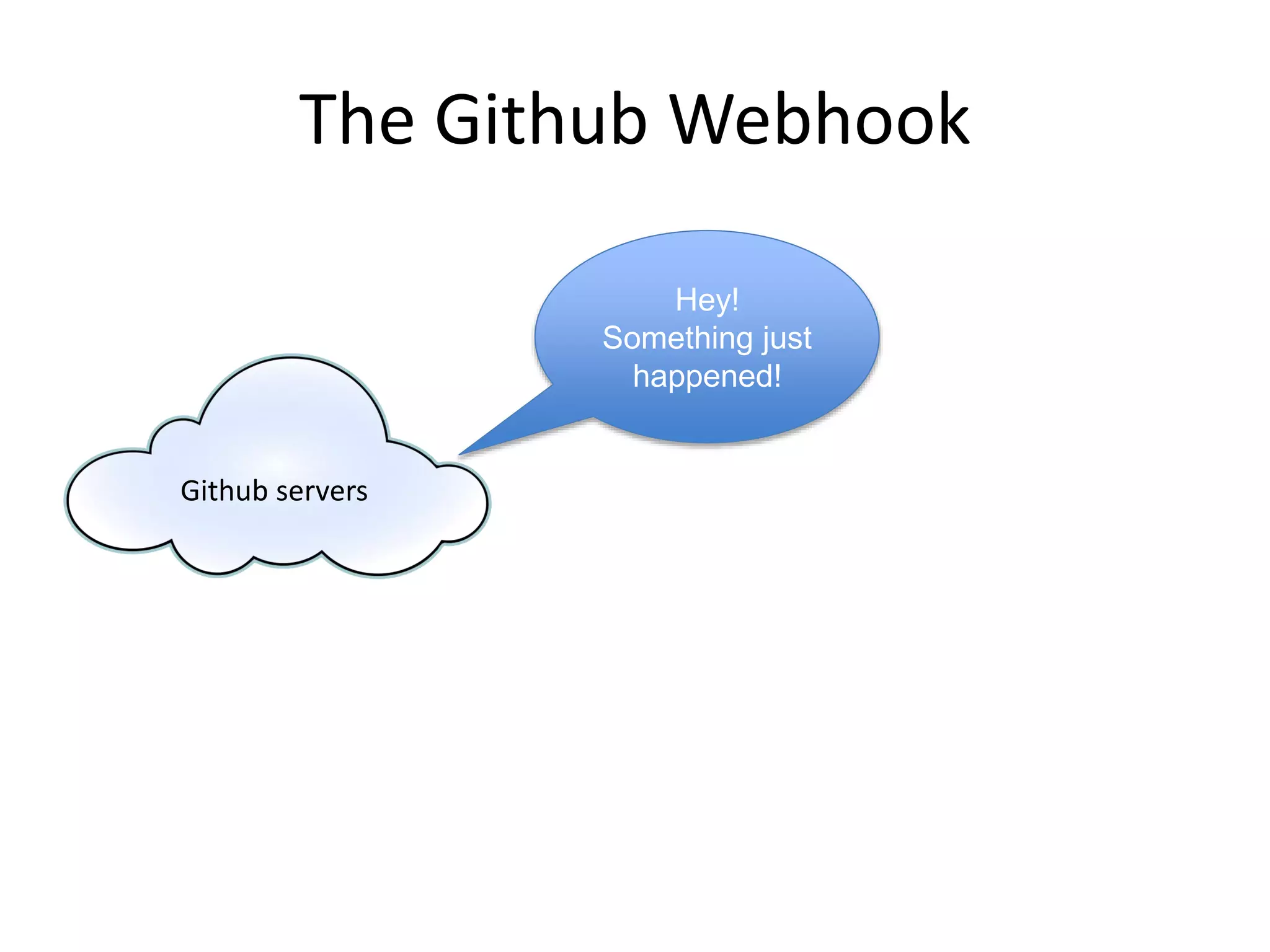 The Github Webhook

Hey!
Something just happened!

Github servers